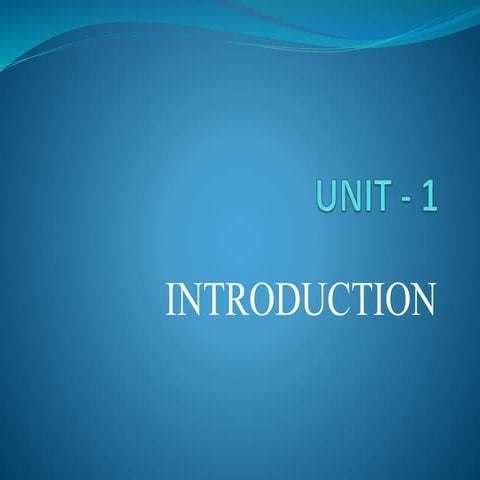 UNIT - 1

INTRODUCTION